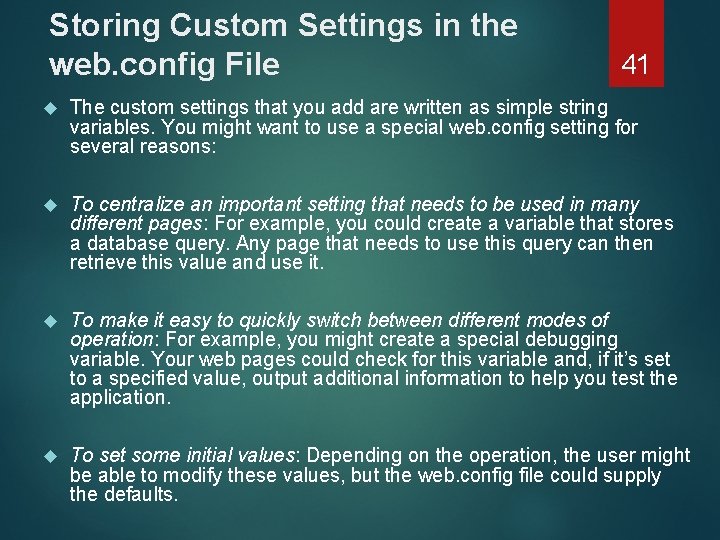 Storing Custom Settings in the web.config File

41

The custom settings that you add are written as simple string variables. You might want to use a special web.config setting for several reasons:

To centralize an important setting that needs to be used in many different pages: For example, you could create a variable that stores a database query. Any page that needs to use this query can then retrieve this value and use it.

To make it easy to quickly switch between different modes of operation: For example, you might create a special debugging variable. Your web pages could check for this variable and, if it's set to a specified value, output additional information to help you test the application.

To set some initial values: Depending on the operation, the user might be able to modify these values, but the web.config file could supply the defaults.